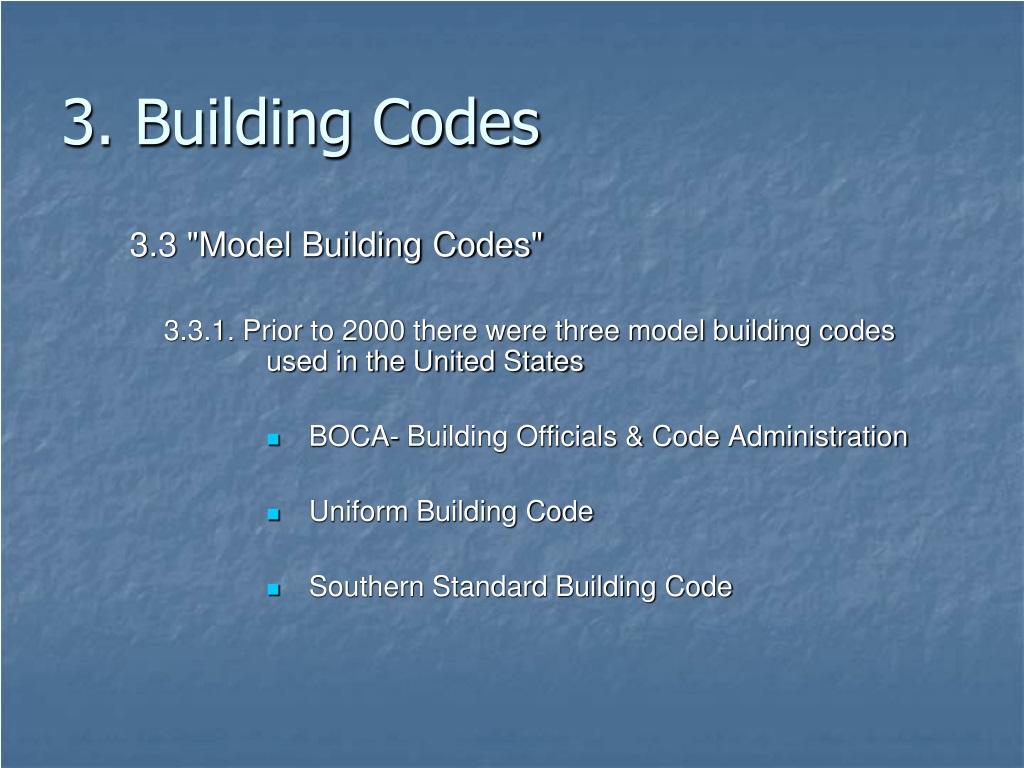 3. Building Codes

3.3 "Model Building Codes"

3.3.1. Prior to 2000 there were three model building codes used in the United States

- BOCA- Building Officials & Code Administration
- Uniform Building Code
- Southern Standard Building Code